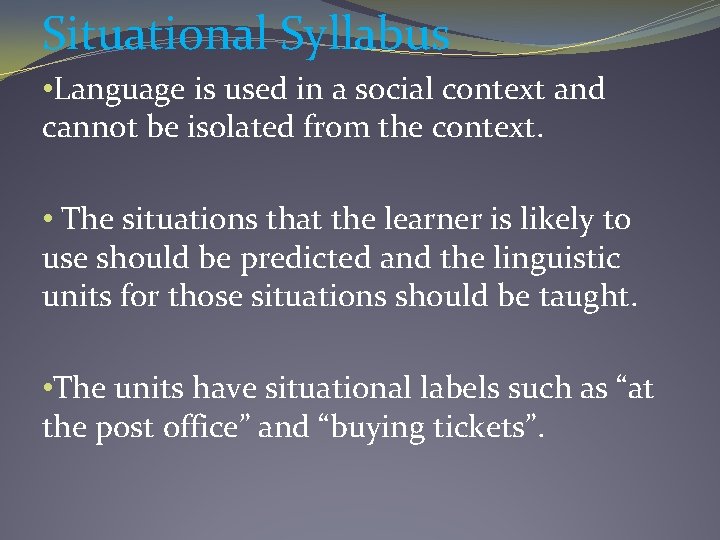 Situational Syllabus

•Language is used in a social context and cannot be isolated from the context.

• The situations that the learner is likely to use should be predicted and the linguistic units for those situations should be taught.

•The units have situational labels such as “at the post office” and “buying tickets”.